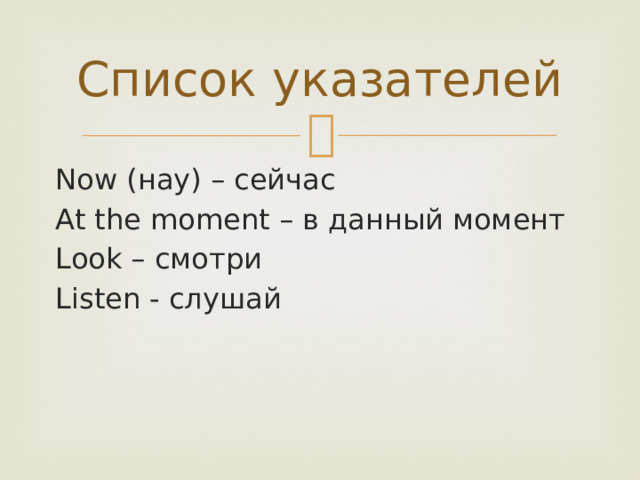 Список указателей

Now (нау) – сейчас
At the moment – в данный момент
Look – смотри
Listen - слушай